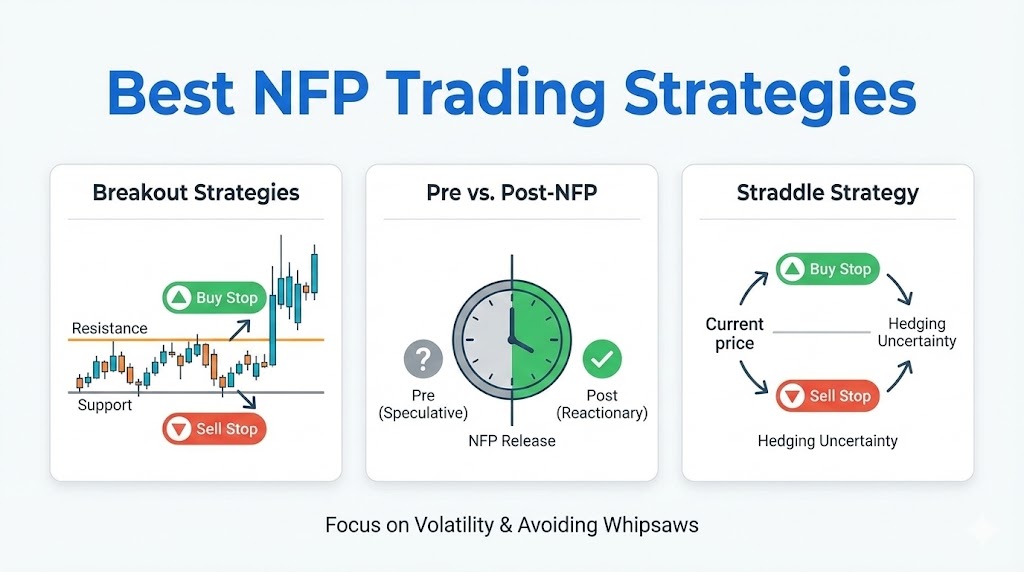 Best NFP Trading Strategies

Breakout Strategies

Buy Stop

Resistance

Support

Sell Stop

Pre vs. Post-NFP

?

Pre (Speculative)

Post (Reactionary)

NFP Release

Straddle Strategy

Buy Stop

Current price

Hedging Uncertainty

Sell Stop

Hedging Uncertainty

Focus on Volatility & Avoiding Whipsaws